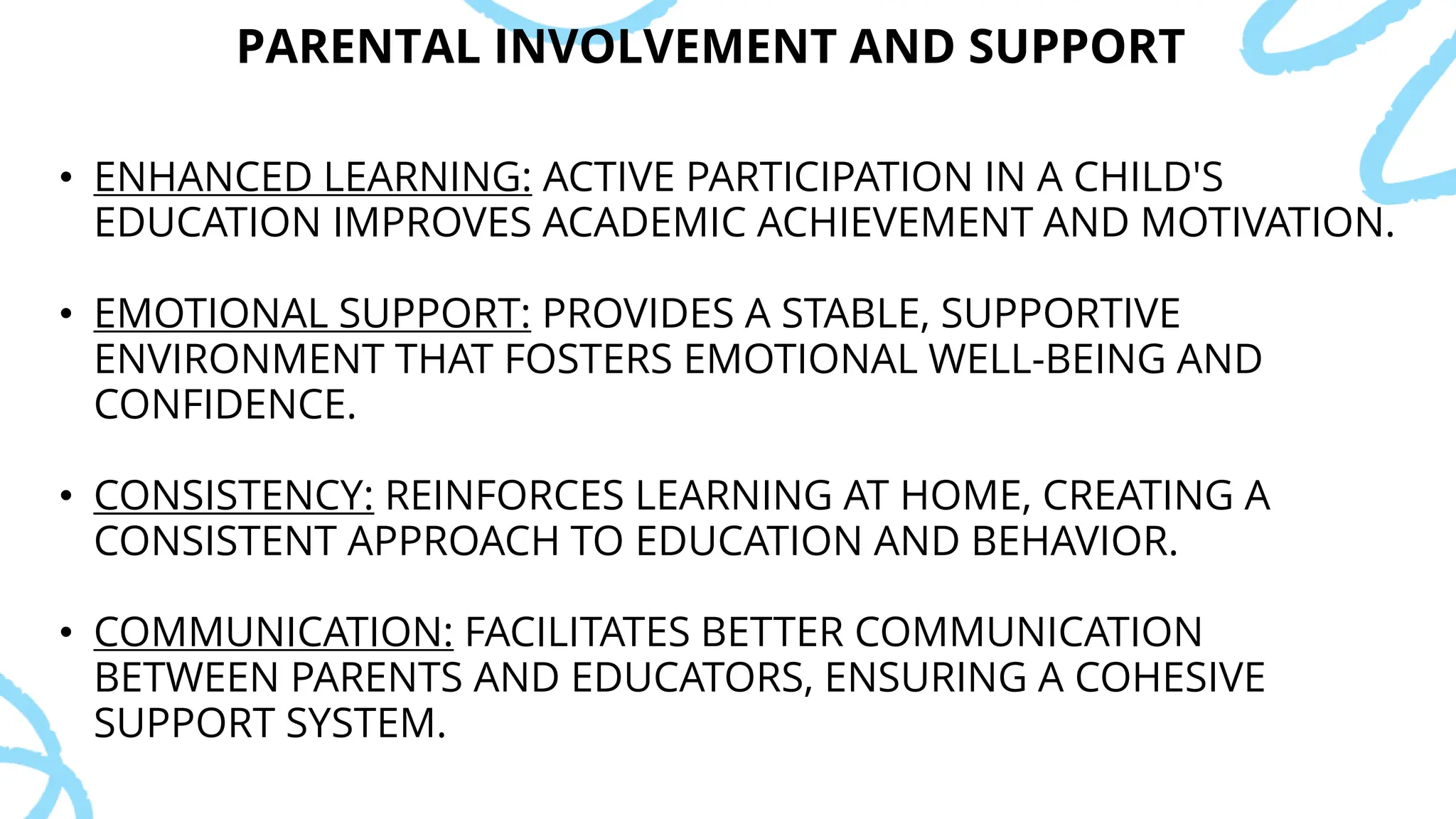 PARENTAL INVOLVEMENT AND SUPPORT

• ENHANCED LEARNING: ACTIVE PARTICIPATION IN A CHILD'S EDUCATION IMPROVES ACADEMIC ACHIEVEMENT AND MOTIVATION.

• EMOTIONAL SUPPORT: PROVIDES A STABLE, SUPPORTIVE ENVIRONMENT THAT FOSTERS EMOTIONAL WELL-BEING AND CONFIDENCE.

• CONSISTENCY: REINFORCES LEARNING AT HOME, CREATING A CONSISTENT APPROACH TO EDUCATION AND BEHAVIOR.

• COMMUNICATION: FACILITATES BETTER COMMUNICATION BETWEEN PARENTS AND EDUCATORS, ENSURING A COHESIVE SUPPORT SYSTEM.